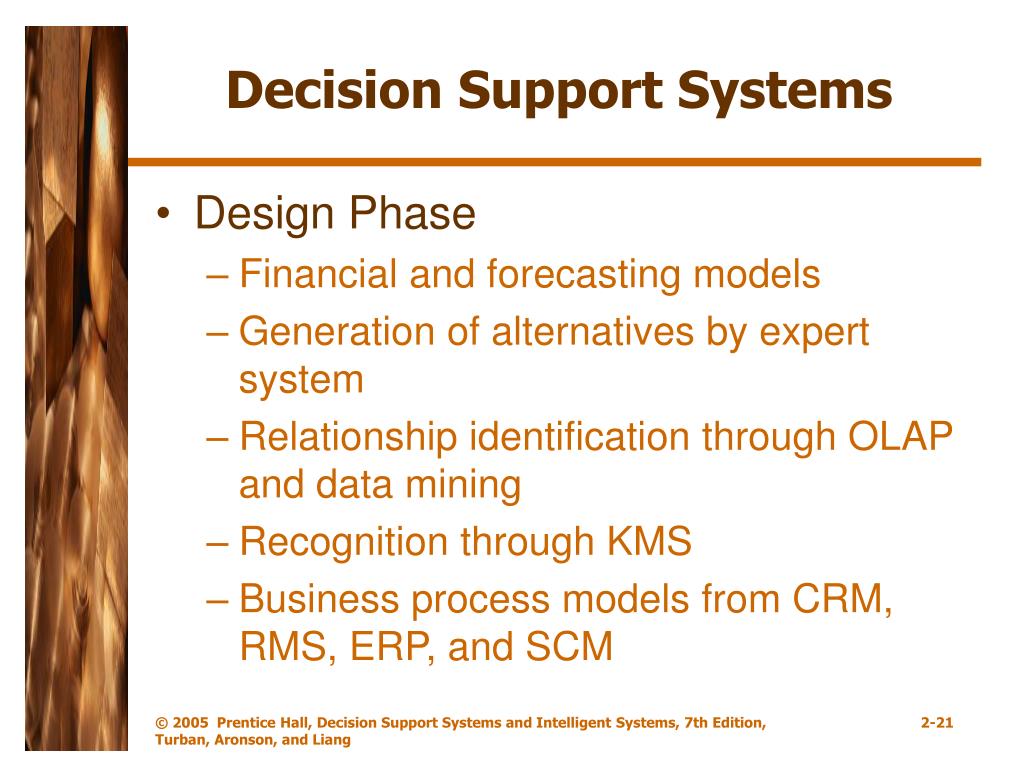 Decision Support Systems

• Design Phase
– Financial and forecasting models
– Generation of alternatives by expert system
– Relationship identification through OLAP and data mining
– Recognition through KMS
– Business process models from CRM, RMS, ERP, and SCM

© 2005 Prentice Hall, Decision Support Systems and Intelligent Systems, 7th Edition, Turban, Aronson, and Liang

2-21